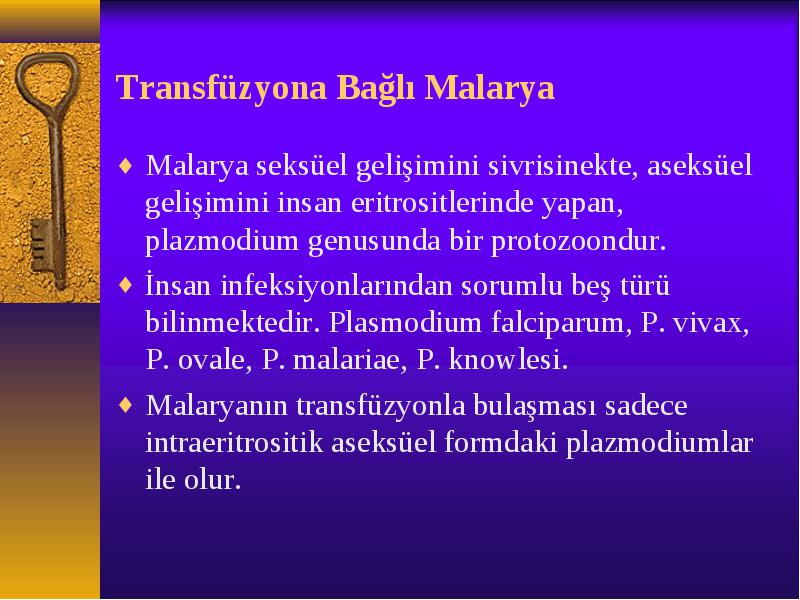 Transfüzyona Bağlı Malarya

♦ Malarya seksüel gelişimini sivrisinekte, aseksüel gelişimini insan eritrositlerinde yapan, plazmodium genusunda bir protozoondur.

♦ İnsan infeksiyonlarından sorumlu beş türü bilinmektedir. Plasmodium falciparum, P. vivax, P. ovale, P. malariae, P. knowlesi.

♦ Malaryanın transfüzyonla bulaşması sadece intraeritrositik aseksüel formdaki plazmodiumlar ile olur.